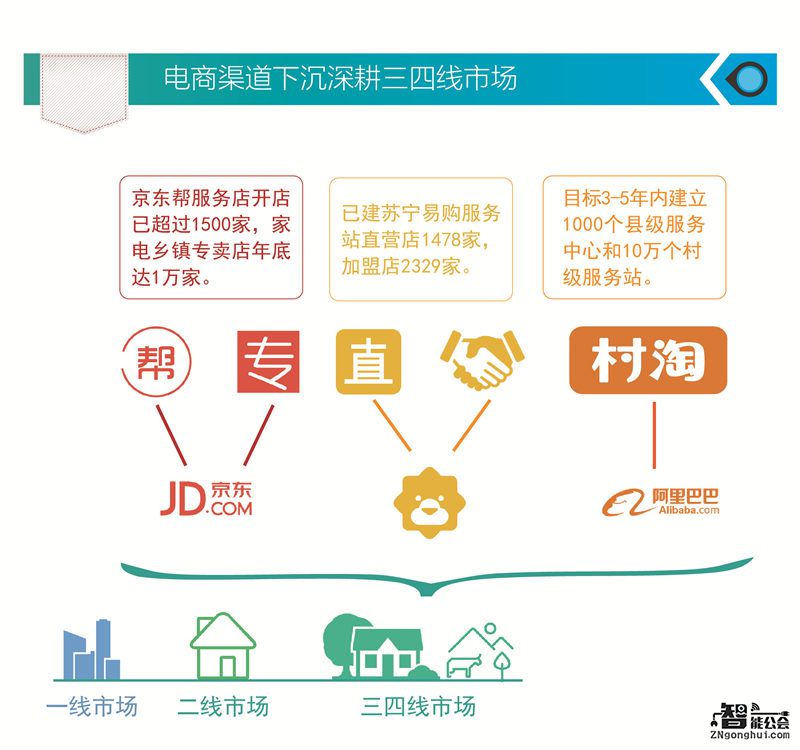 电商渠道下沉深耕三四线市场

京东帮服务店开店已超过1500家，家电乡镇专卖店年底达1万家。

已建苏宁易购服务站直营店1478家，加盟店2329家。

目标3-5年内建立1000个县级服务中心和10万个村级服务站。

帮

专

直

村淘

JD.COM 京东

阿里巴巴 Alibaba.com

一线市场

二线市场

三四线市场

智能公会
ZNgonghui.com